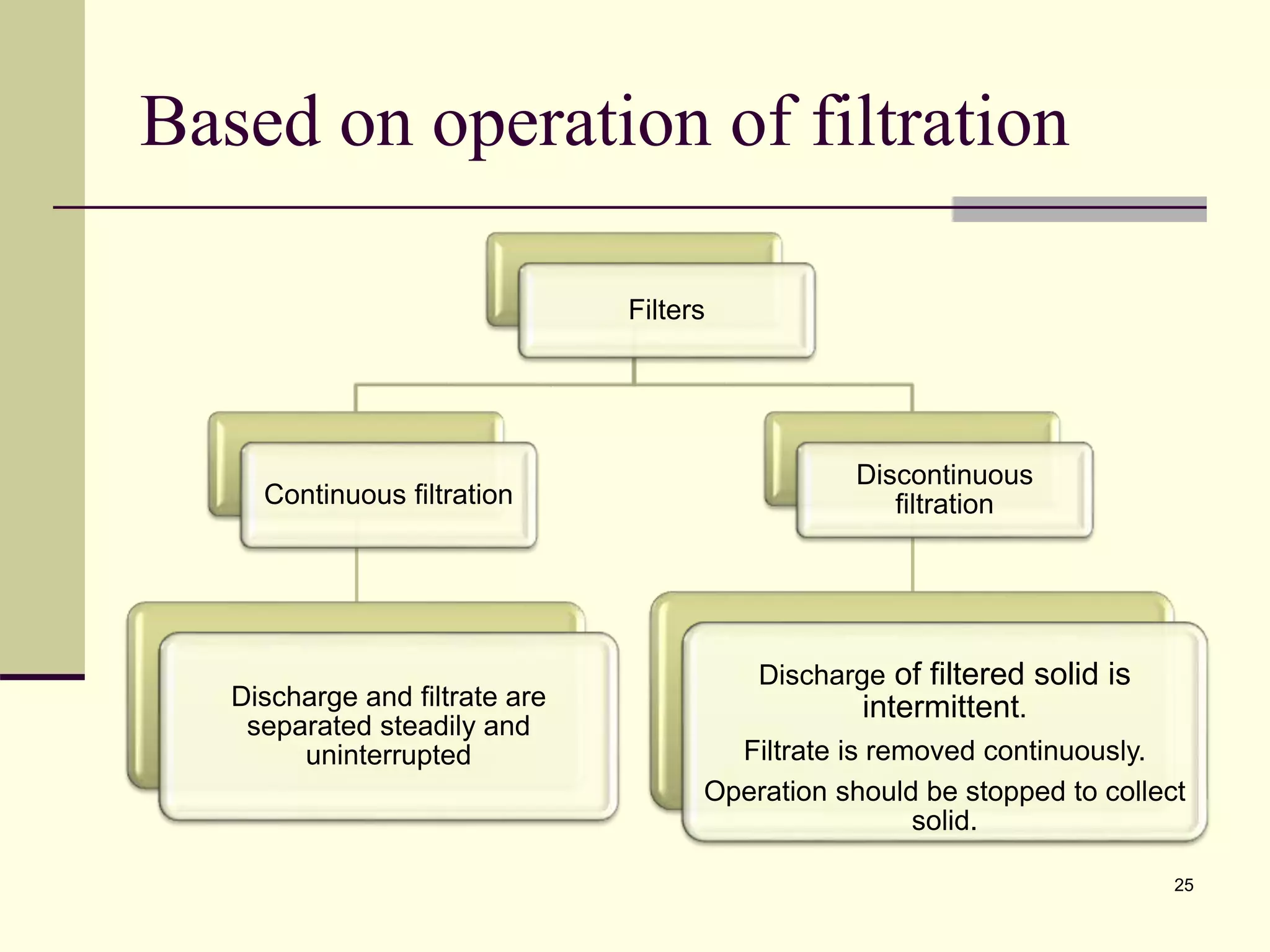 Based on operation of filtration

Filters

Continuous filtration

Discontinuous filtration

Discharge and filtrate are separated steadily and uninterrupted

Discharge of filtered solid is intermittent.

Filtrate is removed continuously.

Operation should be stopped to collect solid.

25